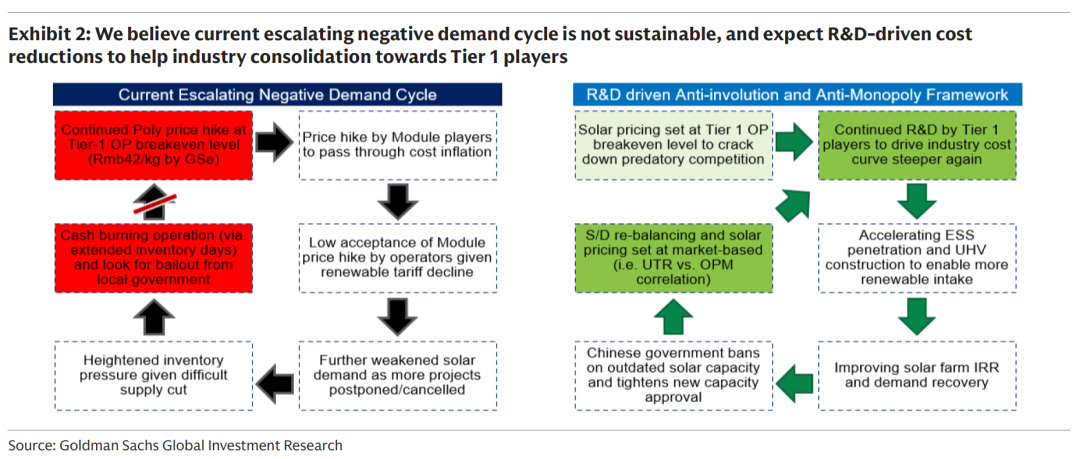 Exhibit 2: We believe current escalating negative demand cycle is not sustainable, and expect R&D-driven cost reductions to help industry consolidation towards Tier 1 players

Current Escalating Negative Demand Cycle

Continued Poly price hike at Tier-1 OP breakeven level (Rmb42/kg by GSe)

Price hike by Module players to pass through cost inflation

Low acceptance of Module price hike by operators given renewable tariff decline

Further weakened solar demand as more projects postponed/cancelled

Heightened inventory pressure given difficult supply cut

Cash burning operation (via extended inventory days) and look for bailout from local government

R&D driven Anti-involution and Anti-Monopoly Framework

Solar pricing set at Tier 1 OP breakeven level to crack down predatory competition

Continued R&D by Tier 1 players to drive industry cost curve steeper again

Accelerating ESS penetration and UHV construction to enable more renewable intake

Improving solar farm IRR and demand recovery

Chinese government bans on outdated solar capacity and tightens new capacity approval

S/D re-balancing and solar pricing set at market-based (i.e. UTR vs. OPM correlation)

Source: Goldman Sachs Global Investment Research